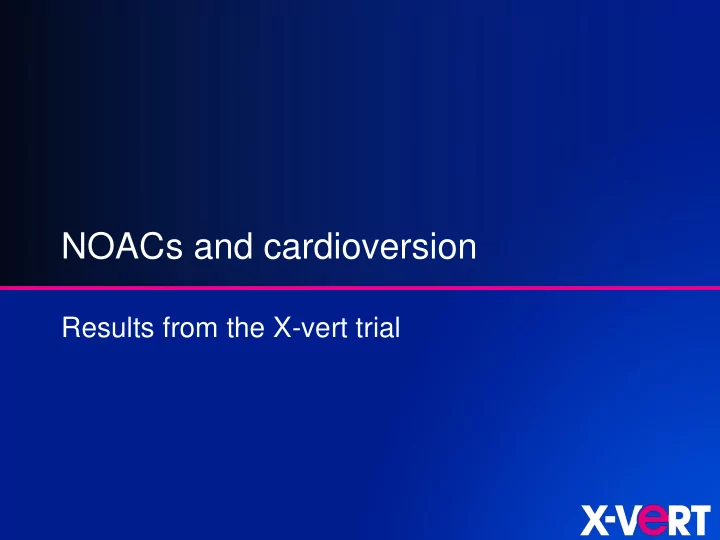 NOACs and cardioversion

Results from the X-vert trial

X-VeRT